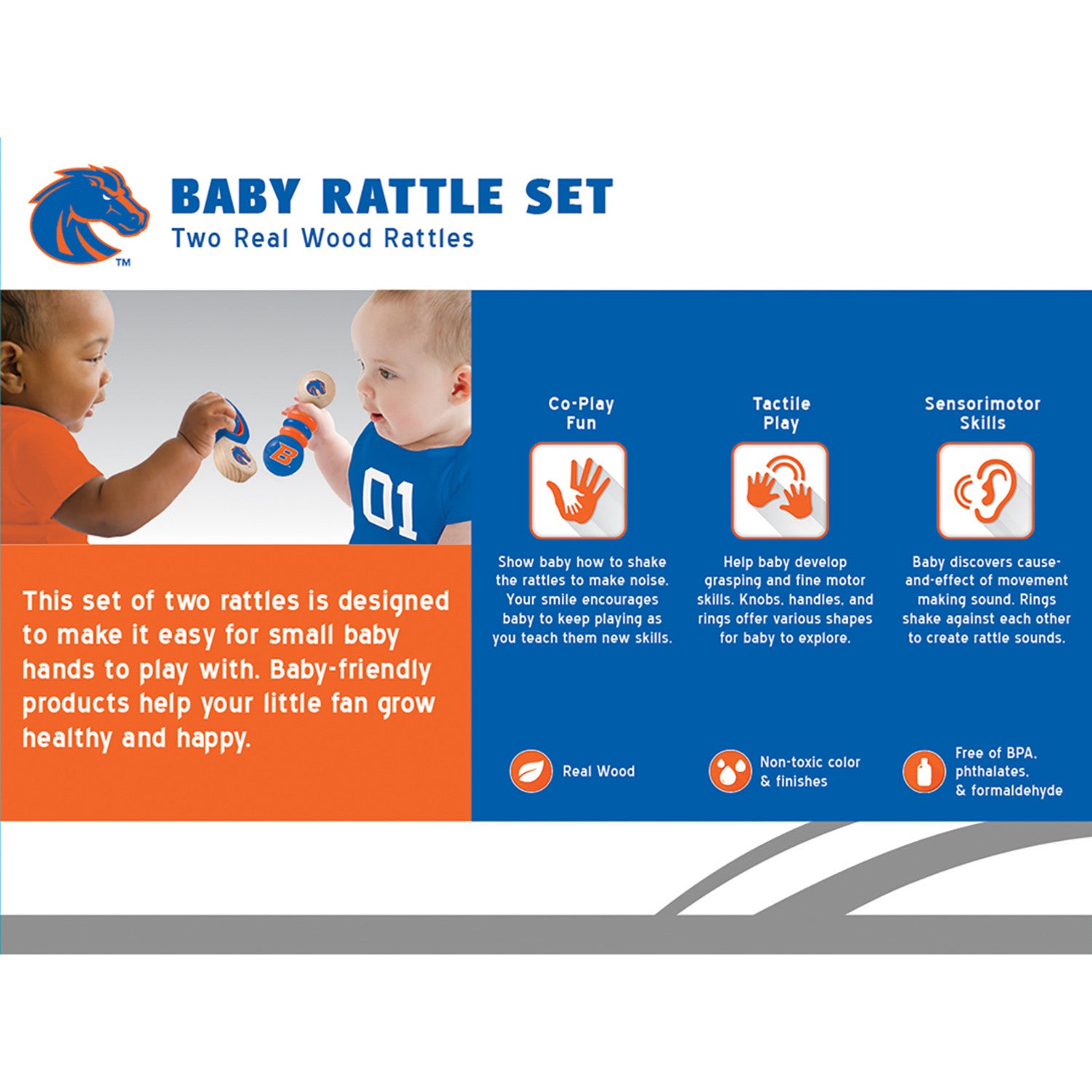 TM

BABY RATTLE SET
Two Real Wood Rattles

B

01

This set of two rattles is designed to make it easy for small baby hands to play with. Baby-friendly products help your little fan grow healthy and happy.

Co-Play Fun

Show baby how to shake the rattles to make noise. Your smile encourages baby to keep playing as you teach them new skills.

Tactile Play

Help baby develop grasping and fine motor skills. Knobs, handles, and rings offer various shapes for baby to explore.

Sensorimotor Skills

Baby discovers cause-and-effect of movement making sound. Rings shake against each other to create rattle sounds.

Real Wood

Non-toxic color & finishes

Free of BPA, phthalates, & formaldehyde